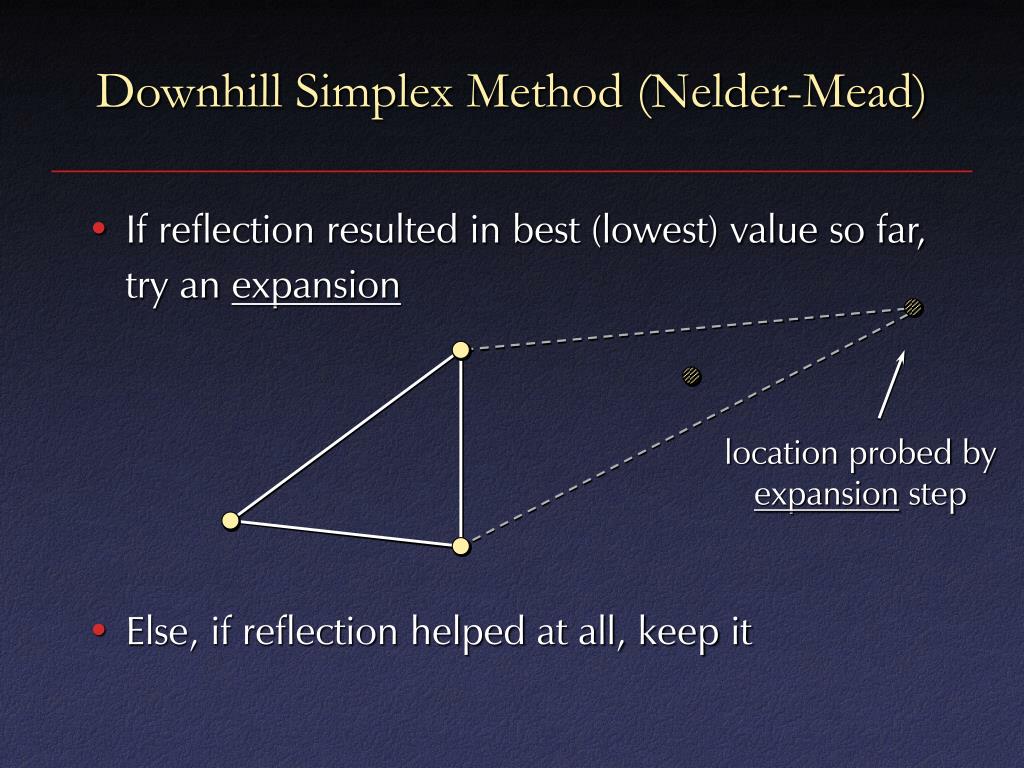 Downhill Simplex Method (Nelder-Mead)

• If reflection resulted in best (lowest) value so far, try an expansion

location probed by expansion step

• Else, if reflection helped at all, keep it